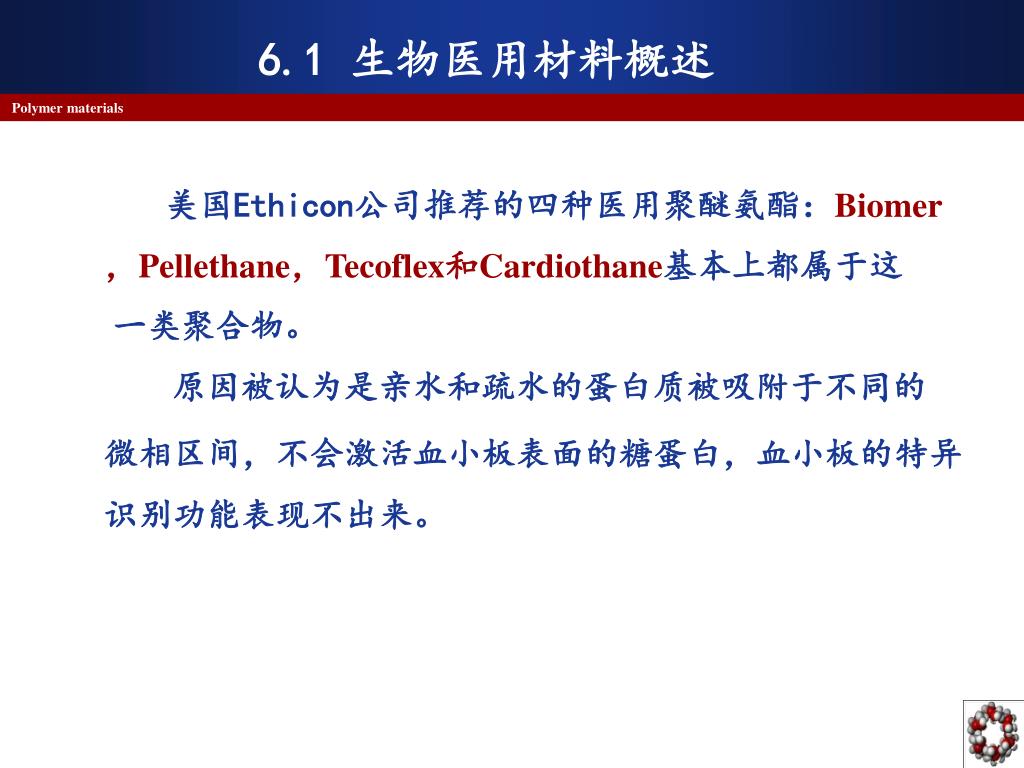 6.1 生物医用材料概述

Polymer materials

美国Ethicon公司推荐的四种医用聚醚氨酯：Biomer，Pellethane，Tecoflex和Cardiothane基本上都属于这一类聚合物。

原因被认为是亲水和疏水的蛋白质被吸附于不同的微相区间，不会激活血小板表面的糖蛋白，血小板的特异识别功能表现不出来。